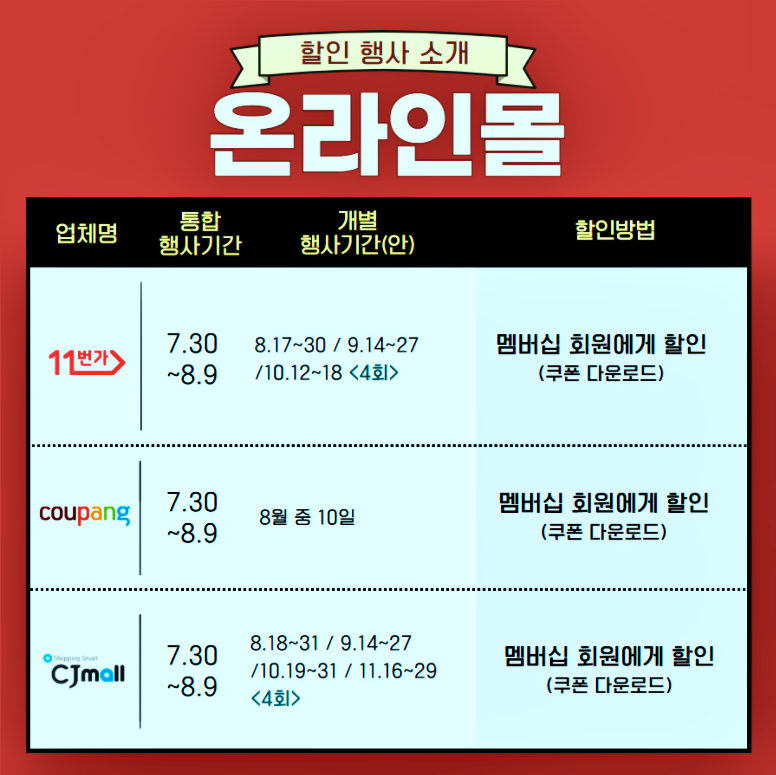 할인 행사 소개

온라인몰

| 업체명 | 통합 행사기간 | 개별 행사기간(안) | 할인방법 |
|---|---|---|---|
| 11번가 | 7.30 ~8.9 | 8.17~30 / 9.14~27 /10.12~18 <4회> | 멤버십 회원에게 할인 (쿠폰 다운로드) |
| coupang | 7.30 ~8.9 | 8월 중 10일 | 멤버십 회원에게 할인 (쿠폰 다운로드) |
| Shopping Smart CJmall | 7.30 ~8.9 | 8.18~31 / 9.14~27 /10.19~31 / 11.16~29 <4회> | 멤버십 회원에게 할인 (쿠폰 다운로드) |